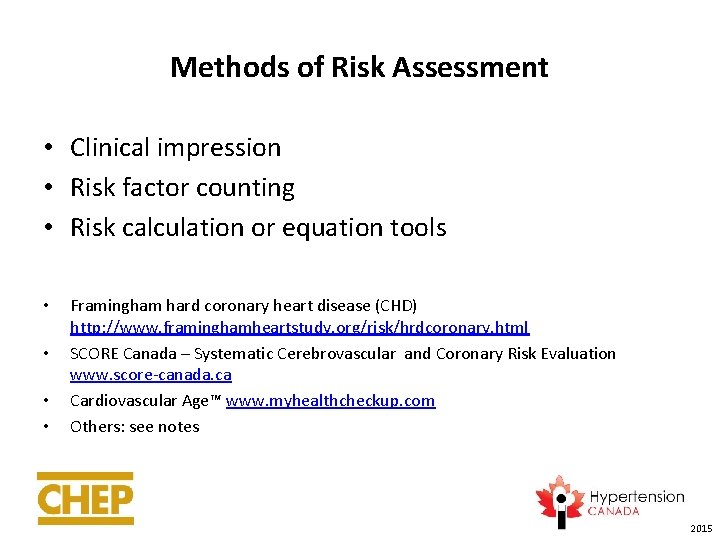 Methods of Risk Assessment

• Clinical impression
• Risk factor counting
• Risk calculation or equation tools

• Framingham hard coronary heart disease (CHD) http://www.framinghamheartstudy.org/risk/hrdcoronary.html
• SCORE Canada – Systematic Cerebrovascular and Coronary Risk Evaluation www.score-canada.ca
• Cardiovascular Age™ www.myhealthcheckup.com
• Others: see notes

CHEP

Hypertension CANADA

2015